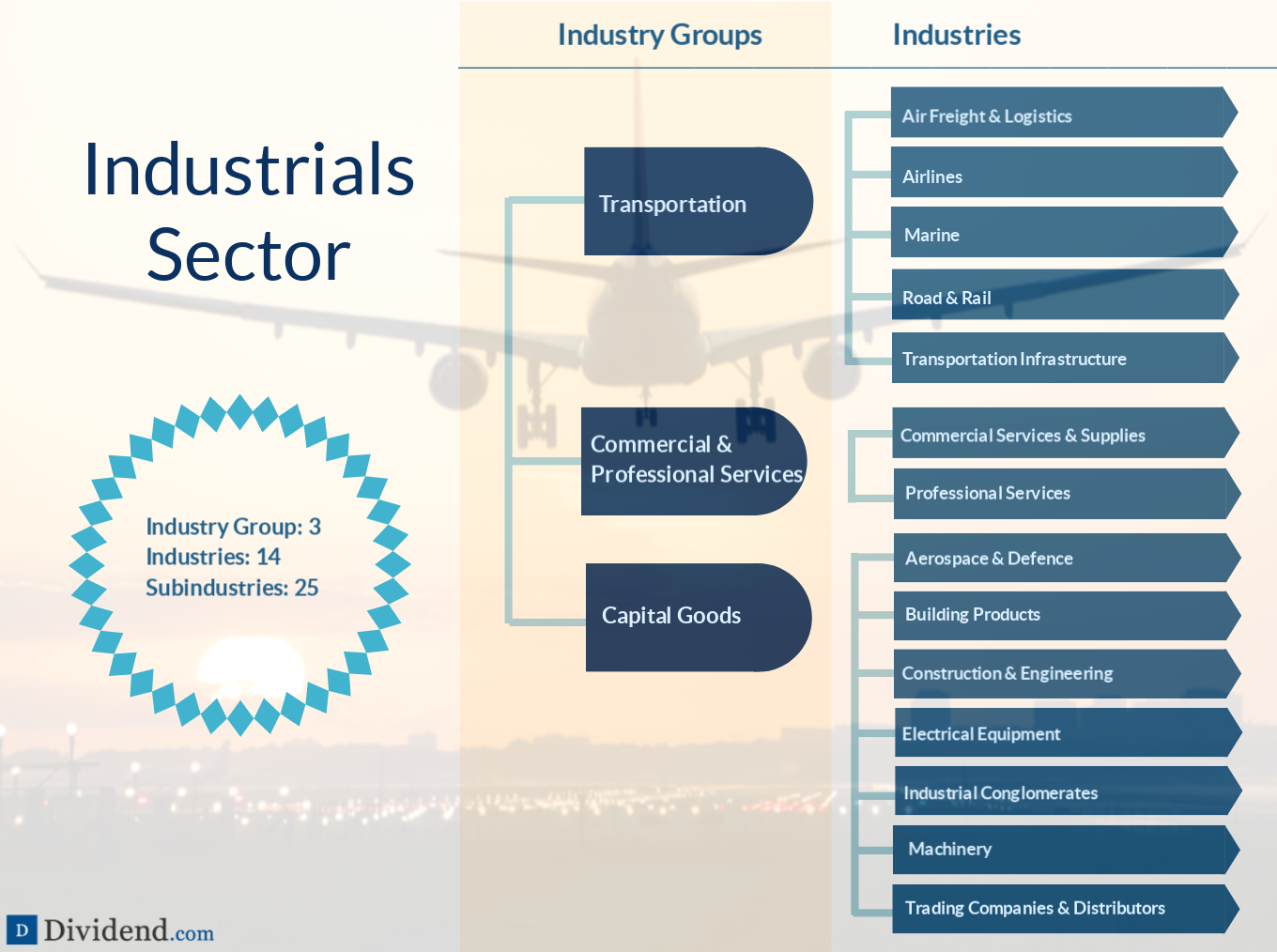 Industrials Sector

Industry Group: 3
Industries: 14
Subindustries: 25

D Dividend.com

Industry Groups

Transportation

Commercial & Professional Services

Capital Goods

Industries

Air Freight & Logistics

Airlines

Marine

Road & Rail

Transportation Infrastructure

Commercial Services & Supplies

Professional Services

Aerospace & Defence

Building Products

Construction & Engineering

Electrical Equipment

Industrial Conglomerates

Machinery

Trading Companies & Distributors